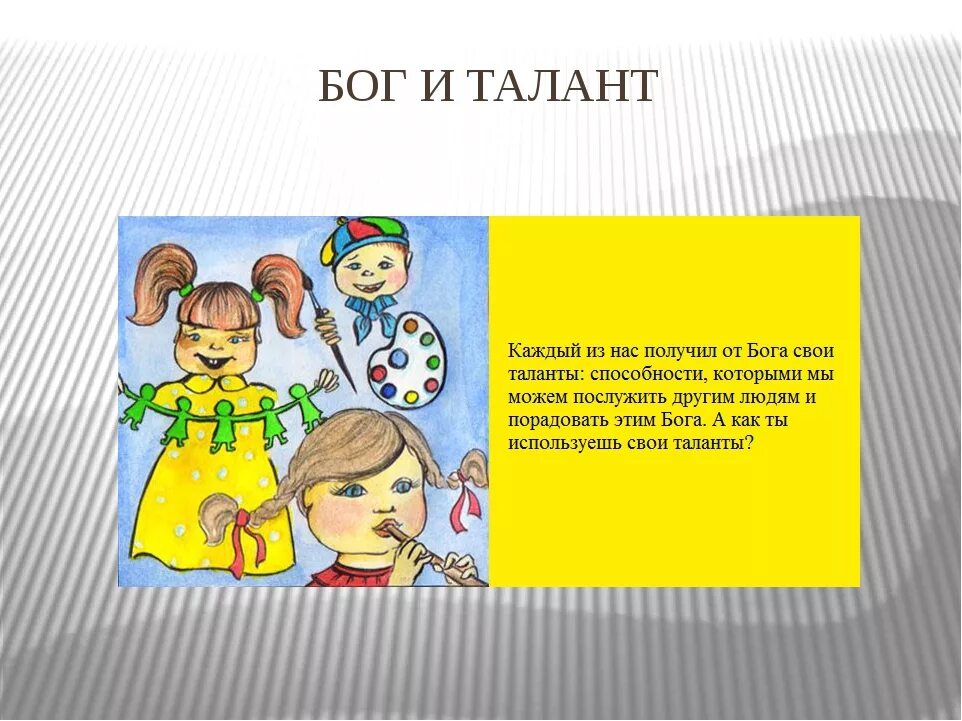 БОГ И ТАЛАНТ

Каждый из нас получил от Бога свои таланты: способности, которыми мы можем послужить другим людям и порадовать этим Бога. А как ты используешь свои таланты?